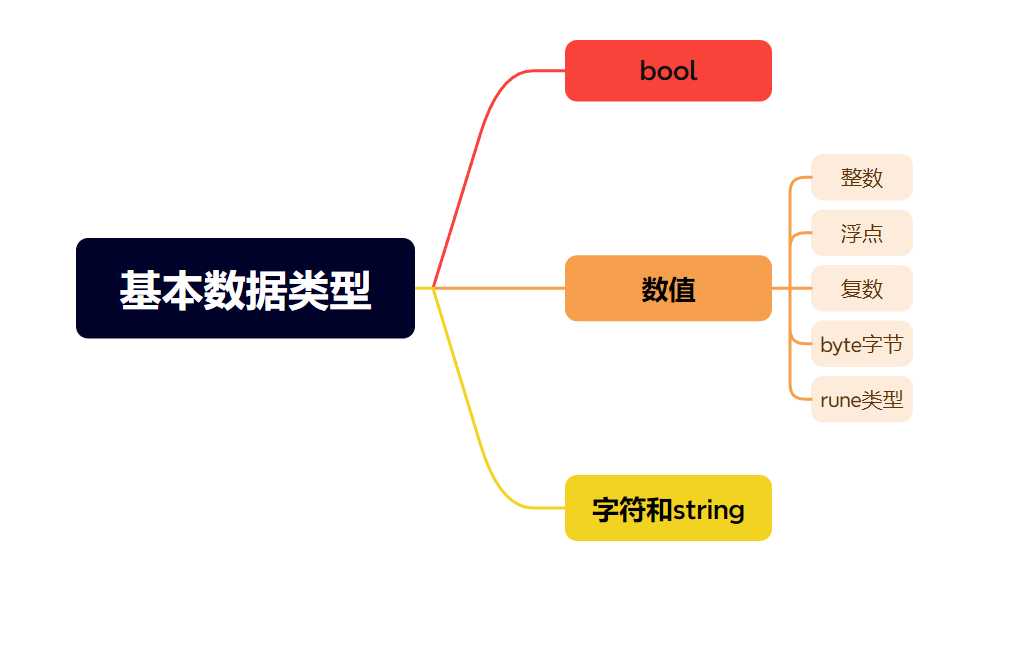 基本数据类型

bool

数值

整数

浮点

复数

byte字节

rune类型

字符和string